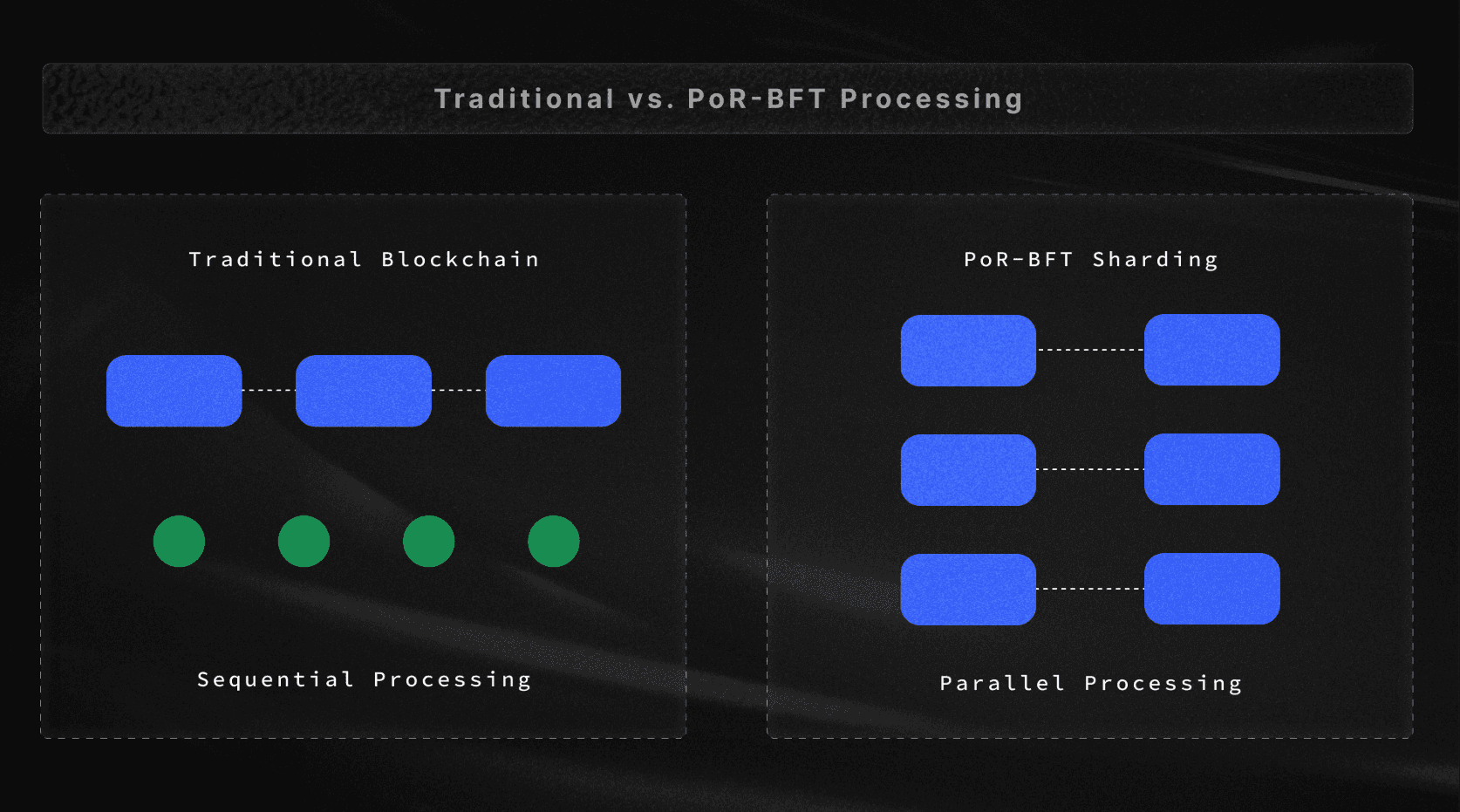 Traditional vs. PoR-BFT Processing

Traditional Blockchain

Sequential Processing

PoR-BFT Sharding

Parallel Processing